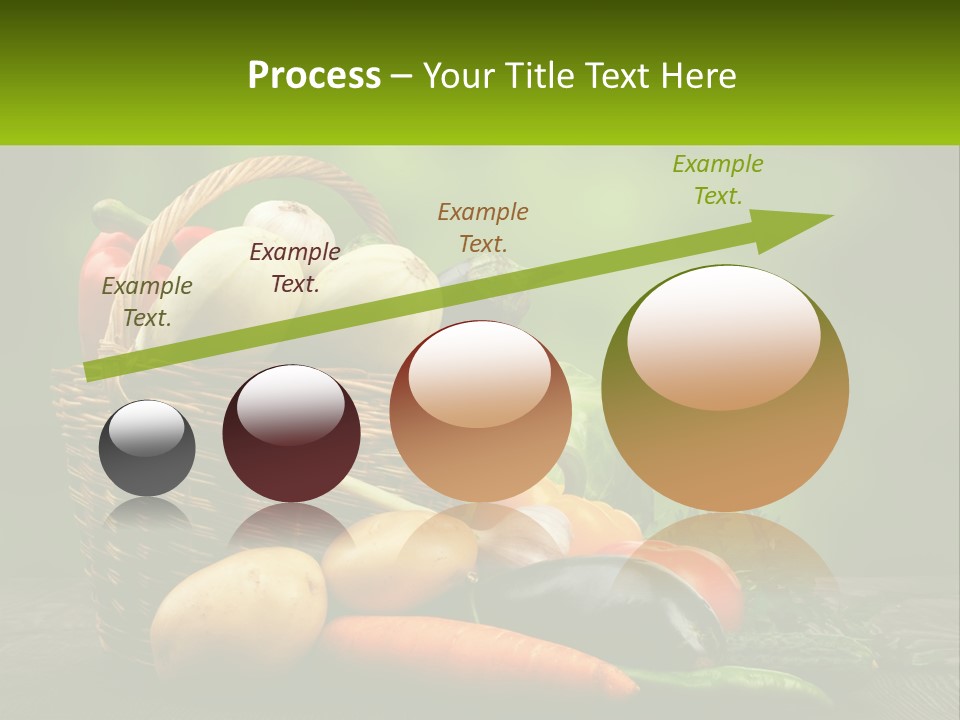 Process – Your Title Text Here

Example Text.

Example Text.

Example Text.

Example Text.